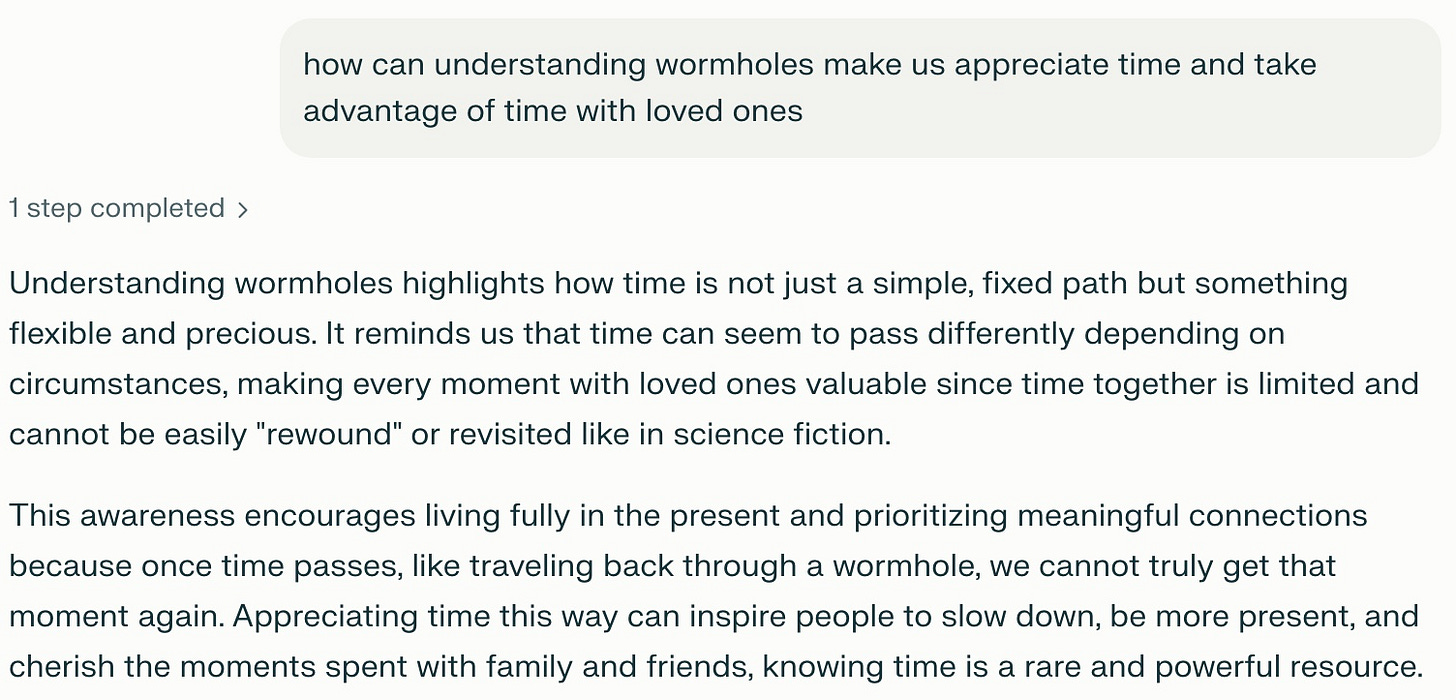 how can understanding wormholes make us appreciate time and take advantage of time with loved ones

1 step completed >

Understanding wormholes highlights how time is not just a simple, fixed path but something flexible and precious. It reminds us that time can seem to pass differently depending on circumstances, making every moment with loved ones valuable since time together is limited and cannot be easily "rewound" or revisited like in science fiction.

This awareness encourages living fully in the present and prioritizing meaningful connections because once time passes, like traveling back through a wormhole, we cannot truly get that moment again. Appreciating time this way can inspire people to slow down, be more present, and cherish the moments spent with family and friends, knowing time is a rare and powerful resource.